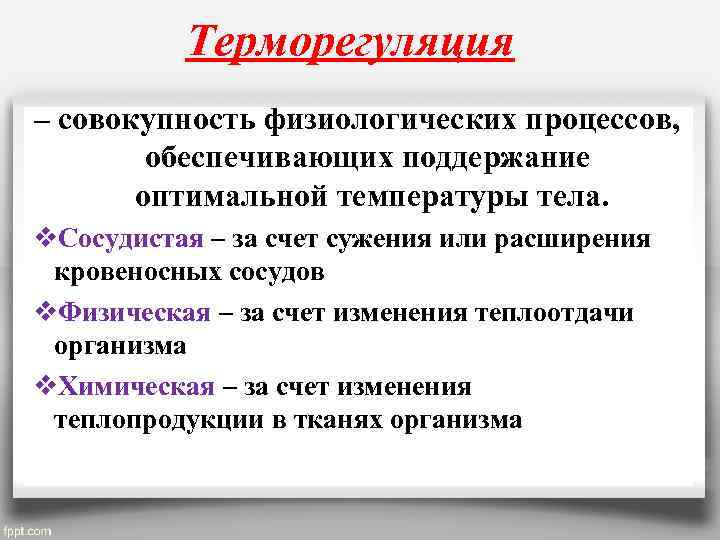 Терморегуляция

– совокупность физиологических процессов, обеспечивающих поддержание оптимальной температуры тела.

❖Сосудистая – за счет сужения или расширения кровеносных сосудов

❖Физическая – за счет изменения теплоотдачи организма

❖Химическая – за счет изменения теплопродукции в тканях организма

fppt.com